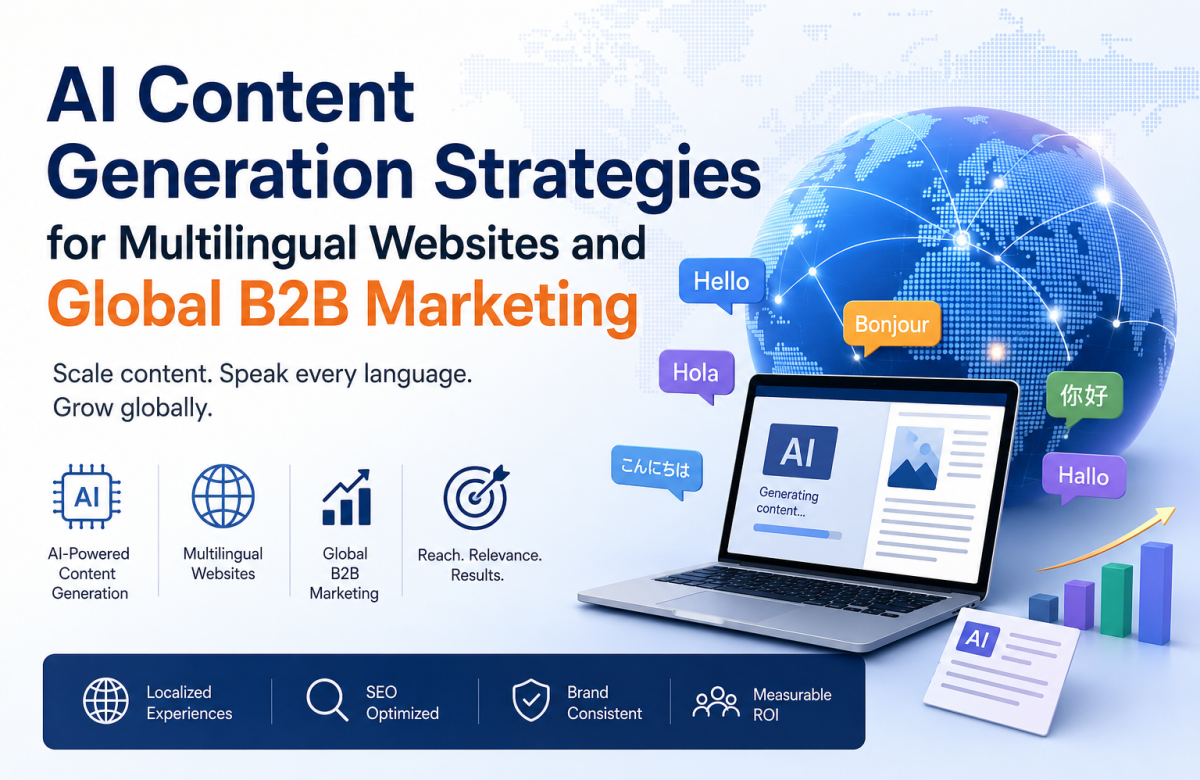 AI Content Generation Strategies for Multilingual Websites and Global B2B Marketing

Scale content. Speak every language. Grow globally.

AI

AI-Powered Content Generation

Multilingual Websites

Global B2B Marketing

Reach. Relevance. Results.

Hello

Bonjour

Hola

你好

こんにちは

Hallo

AI

Generating content...

AI

Localized Experiences

SEO Optimized

Brand Consistent

Measurable ROI